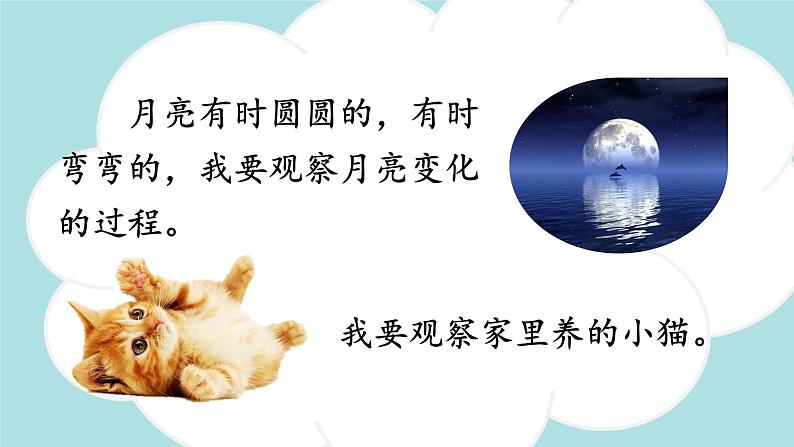 月亮有时圆圆的，有时弯弯的，我要观察月亮变化的过程。

我要观察家里养的小猫。